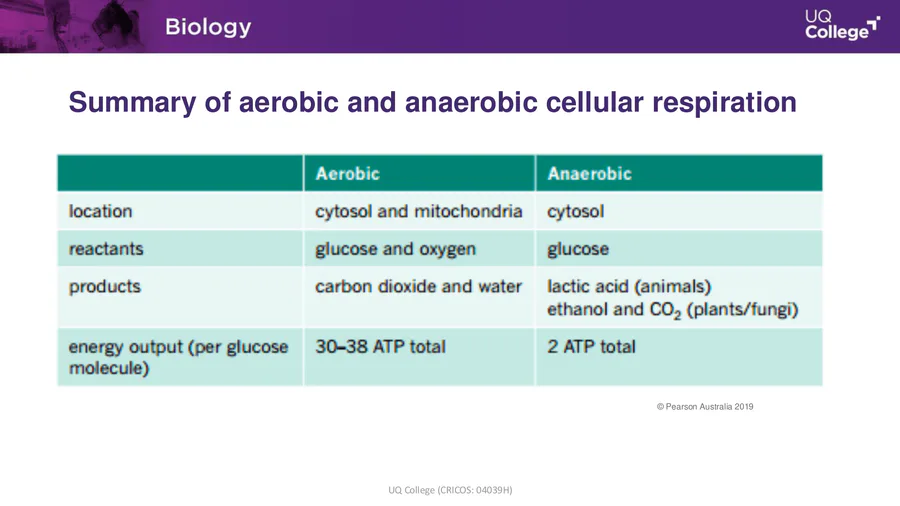 Biology

UQ College

Summary of aerobic and anaerobic cellular respiration

| | Aerobic | Anaerobic |
|---|---|---|
| location | cytosol and mitochondria | cytosol |
| reactants | glucose and oxygen | glucose |
| products | carbon dioxide and water | lactic acid (animals) ethanol and $CO_2$ (plants/fungi) |
| energy output (per glucose molecule) | 30–38 ATP total | 2 ATP total |

© Pearson Australia 2019

UQ College (CRICOS: 04039H)